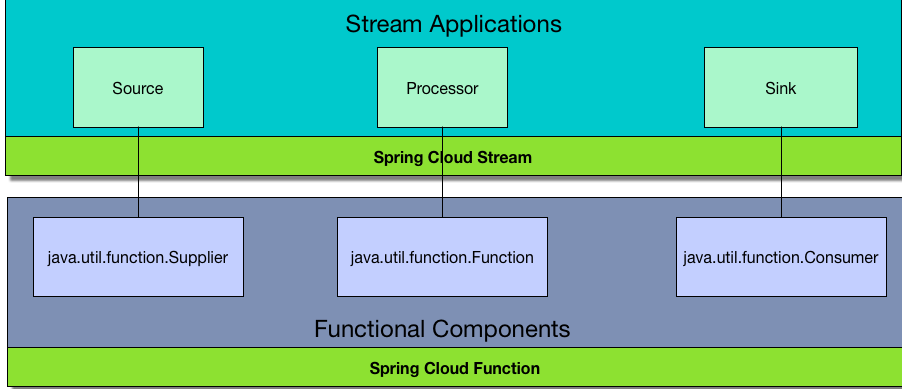 Stream Applications

Source

Processor

Sink

Spring Cloud Stream

java.util.function.Supplier

java.util.function.Function

java.util.function.Consumer

Functional Components

Spring Cloud Function